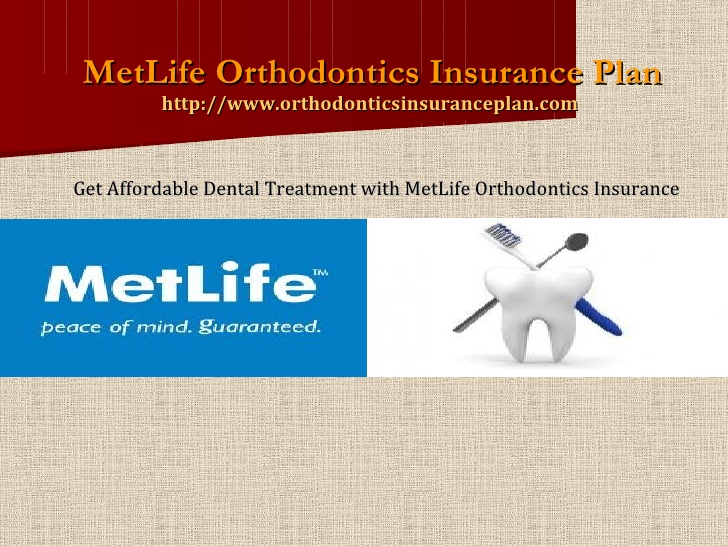 MetLife Orthodontics Insurance Plan
http://www.orthodonticsinsuranceplan.com

Get Affordable Dental Treatment with MetLife Orthodontics Insurance

MetLife™
peace of mind. guaranteed.